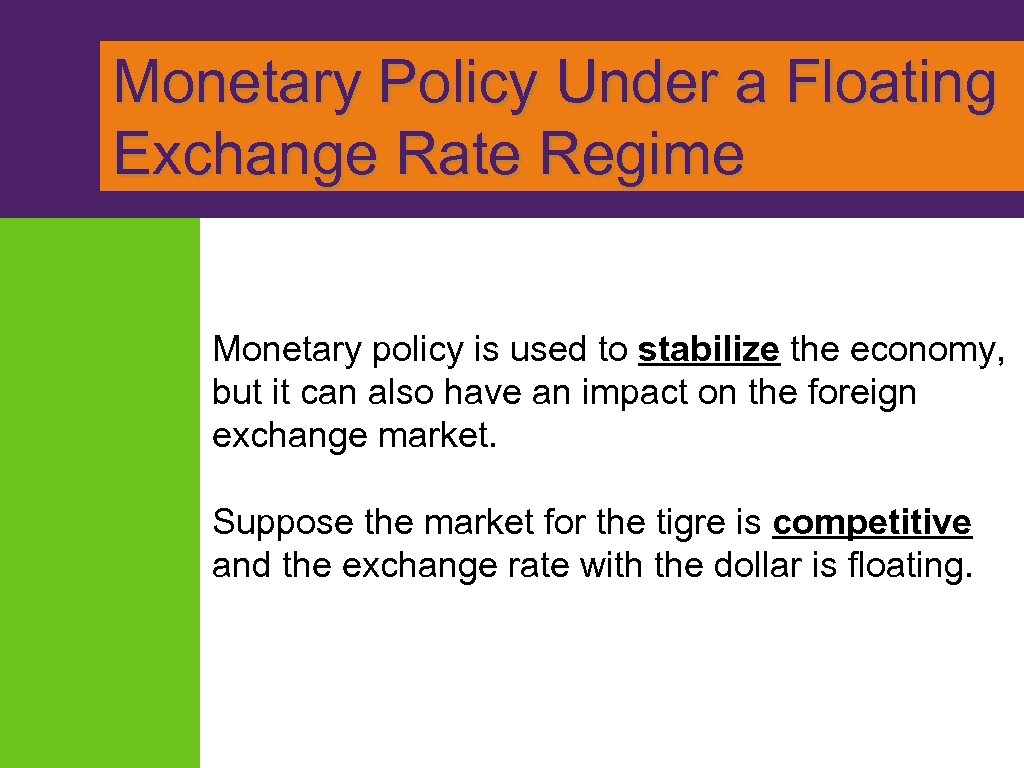 Monetary Policy Under a Floating Exchange Rate Regime

Monetary policy is used to stabilize the economy, but it can also have an impact on the foreign exchange market.

Suppose the market for the tigre is competitive and the exchange rate with the dollar is floating.